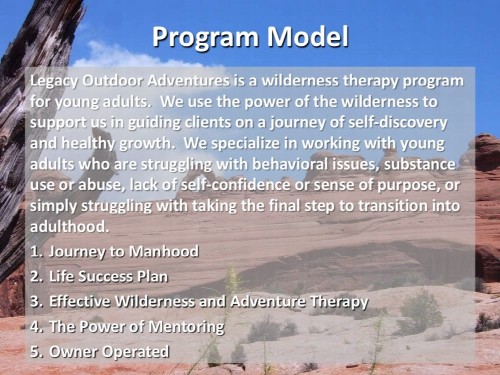 Program Model

Legacy Outdoor Adventures is a wilderness therapy program for young adults. We use the power of the wilderness to support us in guiding clients on a journey of self-discovery and healthy growth. We specialize in working with young adults who are struggling with behavioral issues, substance use or abuse, lack of self-confidence or sense of purpose, or simply struggling with taking the final step to transition into adulthood.

1. Journey to Manhood
2. Life Success Plan
3. Effective Wilderness and Adventure Therapy
4. The Power of Mentoring
5. Owner Operated